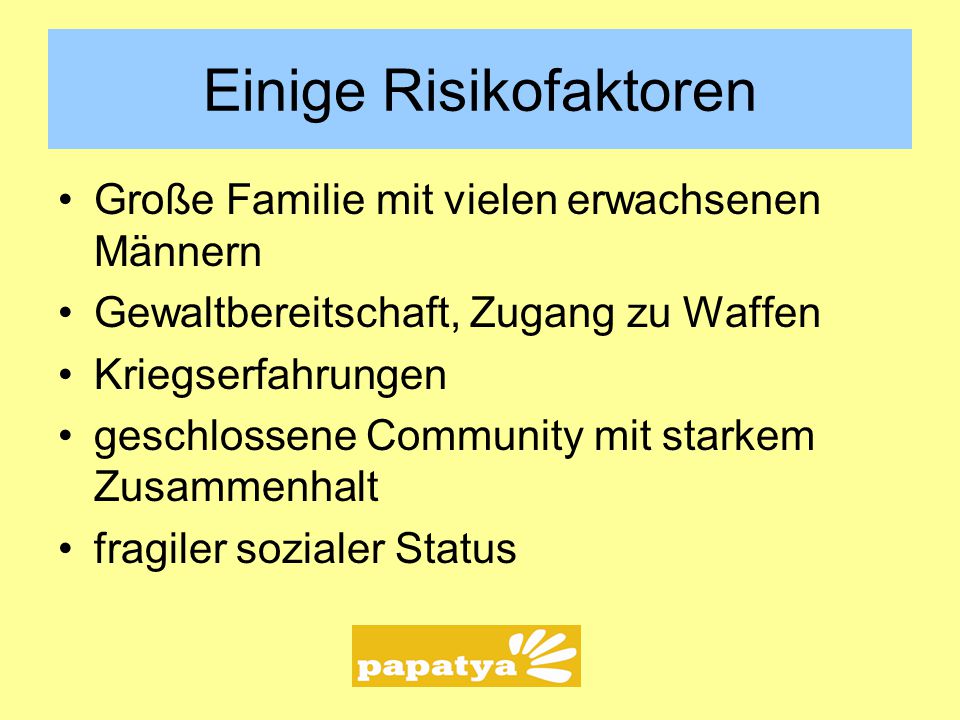 Einige Risikofaktoren

• Große Familie mit vielen erwachsenen Männern
• Gewaltbereitschaft, Zugang zu Waffen
• Kriegserfahrungen
• geschlossene Community mit starkem Zusammenhalt
• fragiler sozialer Status

papatya